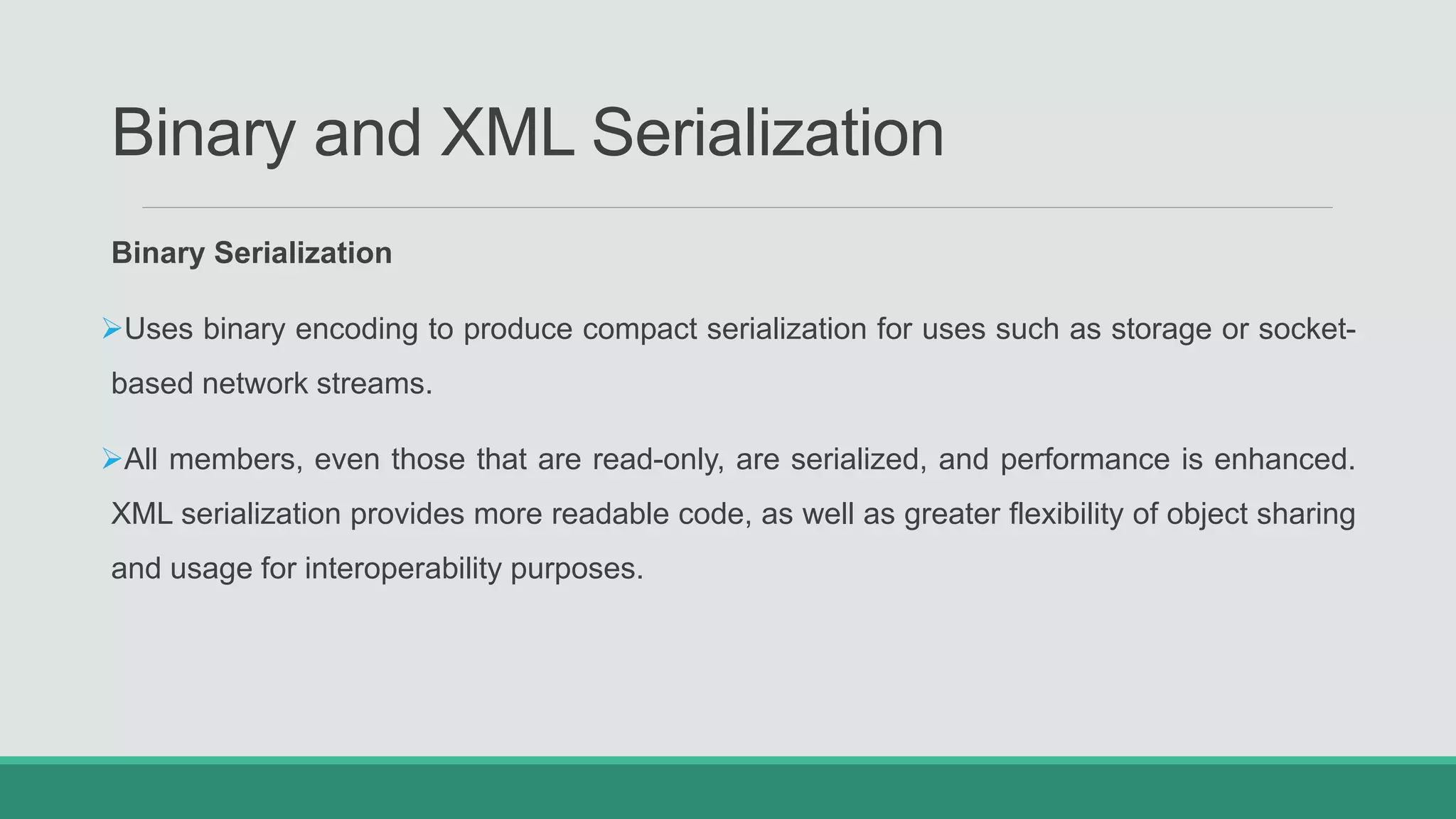 Binary and XML Serialization

Binary Serialization

➢Uses binary encoding to produce compact serialization for uses such as storage or socket-based network streams.

➢All members, even those that are read-only, are serialized, and performance is enhanced. XML serialization provides more readable code, as well as greater flexibility of object sharing and usage for interoperability purposes.